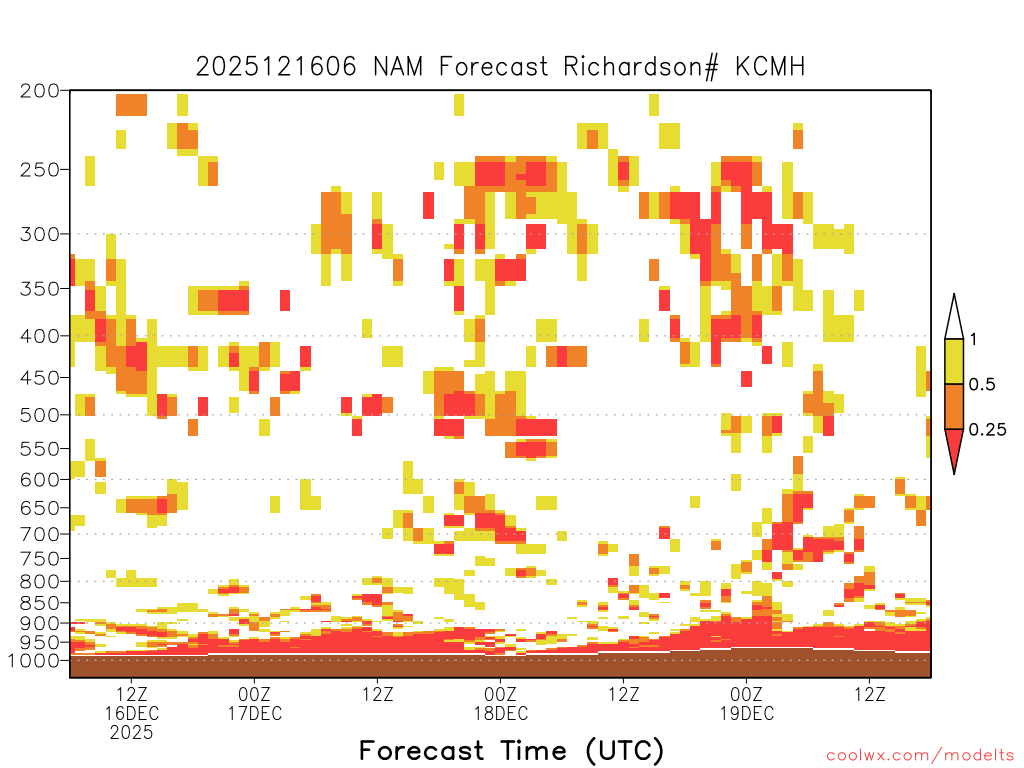 2025121606 NAM Forecast Richardson# KCMH

200
250
300
350
400
450
500
550
600
650
700
750
800
850
900
950
1000

1
0.5
0.25

12Z
16DEC
2025
00Z
17DEC
12Z
00Z
18DEC
12Z
00Z
19DEC
12Z

Forecast Time (UTC)

coolwx.com/modelts